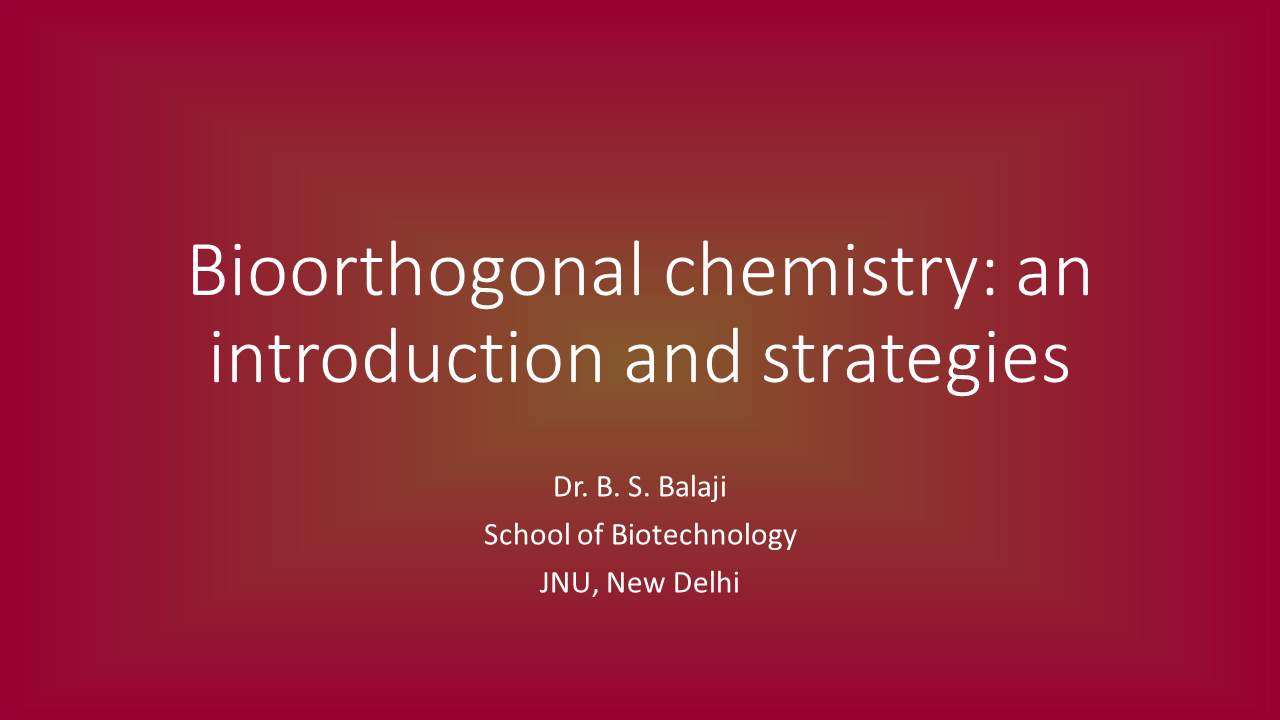 Bioorthogonal chemistry: an introduction and strategies

Dr. B. S. Balaji
School of Biotechnology
JNU, New Delhi